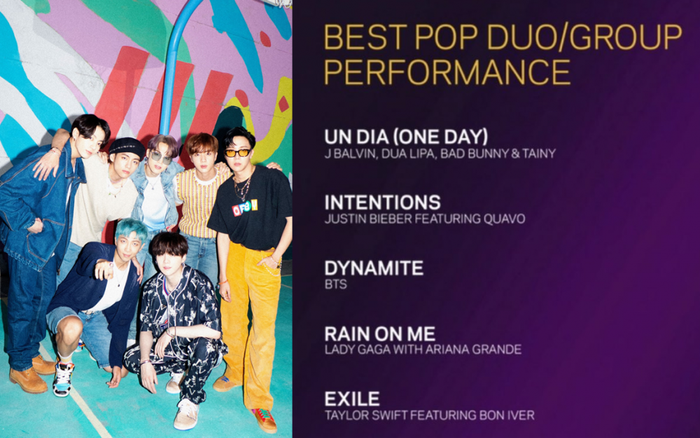 BEST POP DUO/GROUP PERFORMANCE

UN DIA (ONE DAY)
J BALVIN, DUA LIPA, BAD BUNNY & TAINY

INTENTIONS
JUSTIN BIEBER FEATURING QUAVO

DYNAMITE
BTS

RAIN ON ME
LADY GAGA WITH ARIANA GRANDE

EXILE
TAYLOR SWIFT FEATURING BON IVER